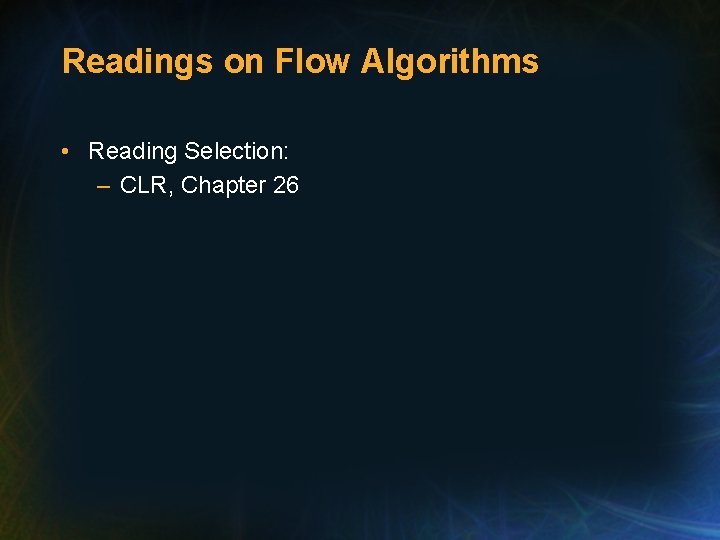 Readings on Flow Algorithms

• Reading Selection:
– CLR, Chapter 26